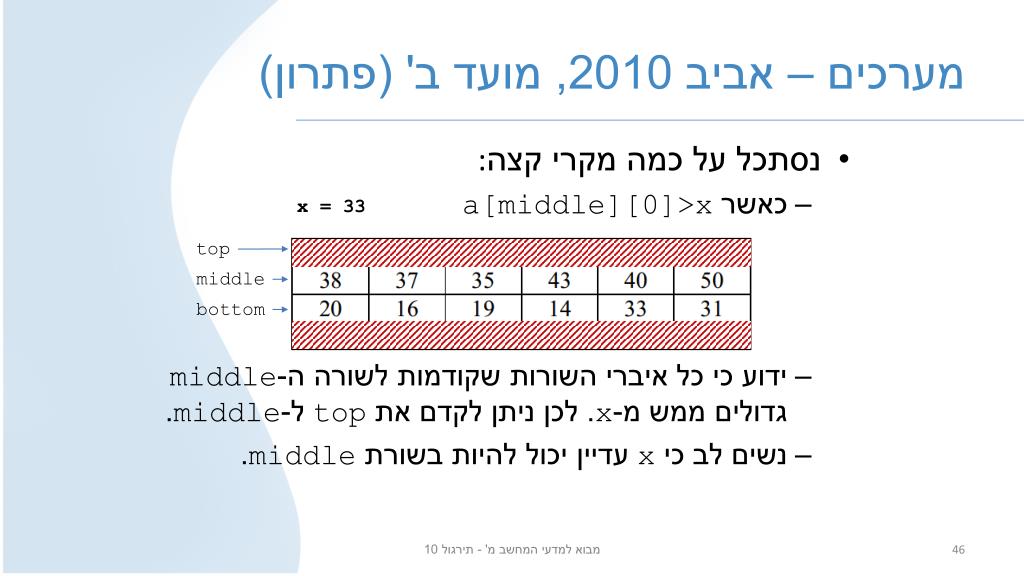 מערכים – אביב 2010, מועד ב' (פתרון)

• נסתכל על כמה מקרי קצה:

– כאשר a[middle][0]>x

x = 33

top
middle
bottom

| 38 | 37 | 35 | 43 | 40 | 50 |
|---|---|---|---|---|---|
| 20 | 16 | 19 | 14 | 33 | 31 |

– ידוע כי כל איברי השורות שקודמות לשורה ה-middle גדולים ממש מ-x. לכן ניתן לקדם את top ל-middle.

– נשים לב כי x עדיין יכול להיות בשורת middle.

מבוא למדעי המחשב מ' - תירגול 10

46